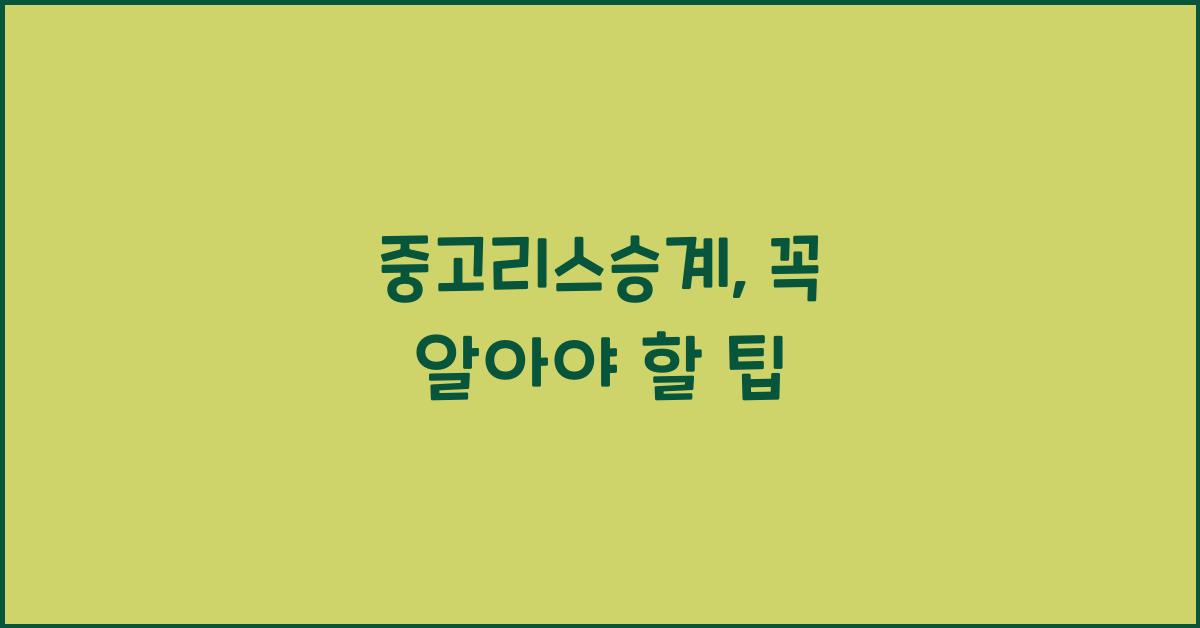 중고리스승계, 꼭 알아야 할 팁